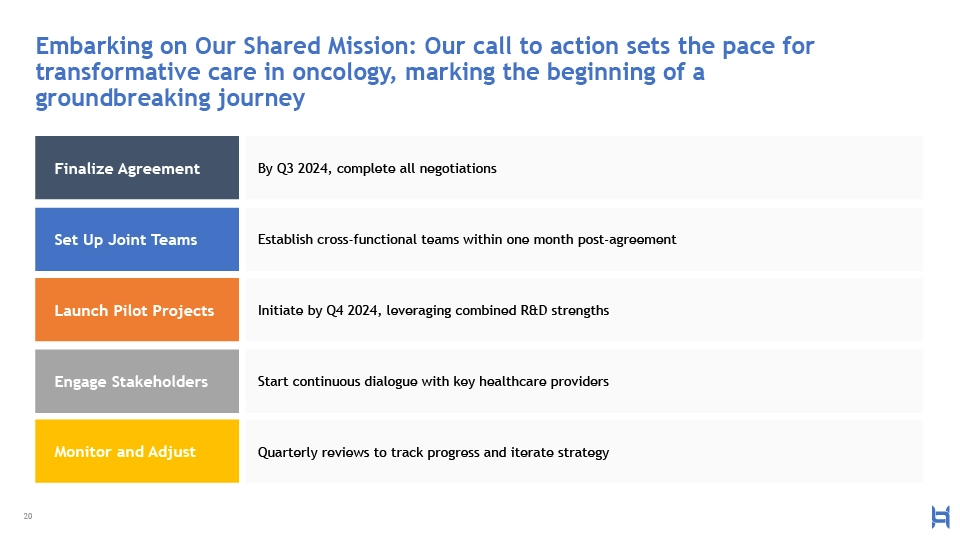 Embarking on Our Shared Mission: Our call to action sets the pace for transformative care in oncology, marking the beginning of a groundbreaking journey

| Finalize Agreement | By Q3 2024, complete all negotiations |
|---|---|
| Set Up Joint Teams | Establish cross-functional teams within one month post-agreement |
| Launch Pilot Projects | Initiate by Q4 2024, leveraging combined R&D strengths |
| Engage Stakeholders | Start continuous dialogue with key healthcare providers |
| Monitor and Adjust | Quarterly reviews to track progress and iterate strategy |

20